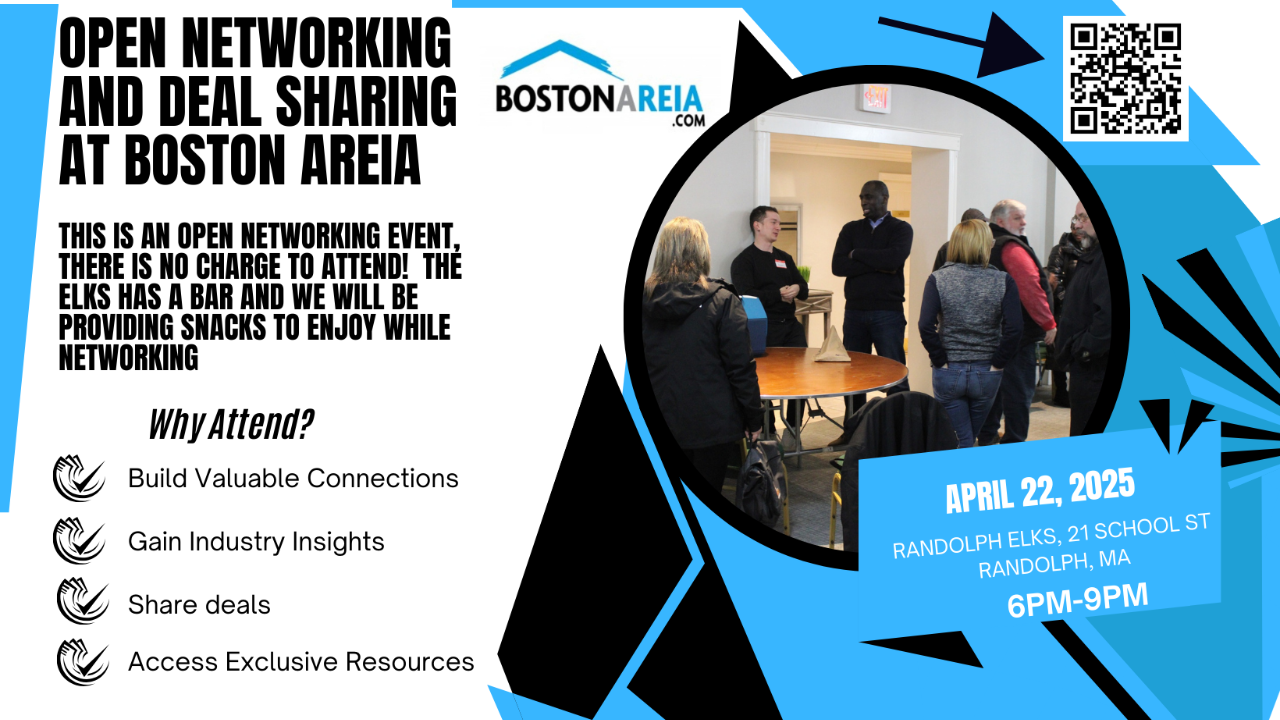 OPEN NETWORKING AND DEAL SHARING AT BOSTON AREIA

BOSTONAREIA .COM

THIS IS AN OPEN NETWORKING EVENT, THERE IS NO CHARGE TO ATTEND! THE ELKS HAS A BAR AND WE WILL BE PROVIDING SNACKS TO ENJOY WHILE NETWORKING

Why Attend?

Build Valuable Connections

Gain Industry Insights

Share deals

Access Exclusive Resources

APRIL 22, 2025

RANDOLPH ELKS, 21 SCHOOL ST RANDOLPH, MA

6PM-9PM